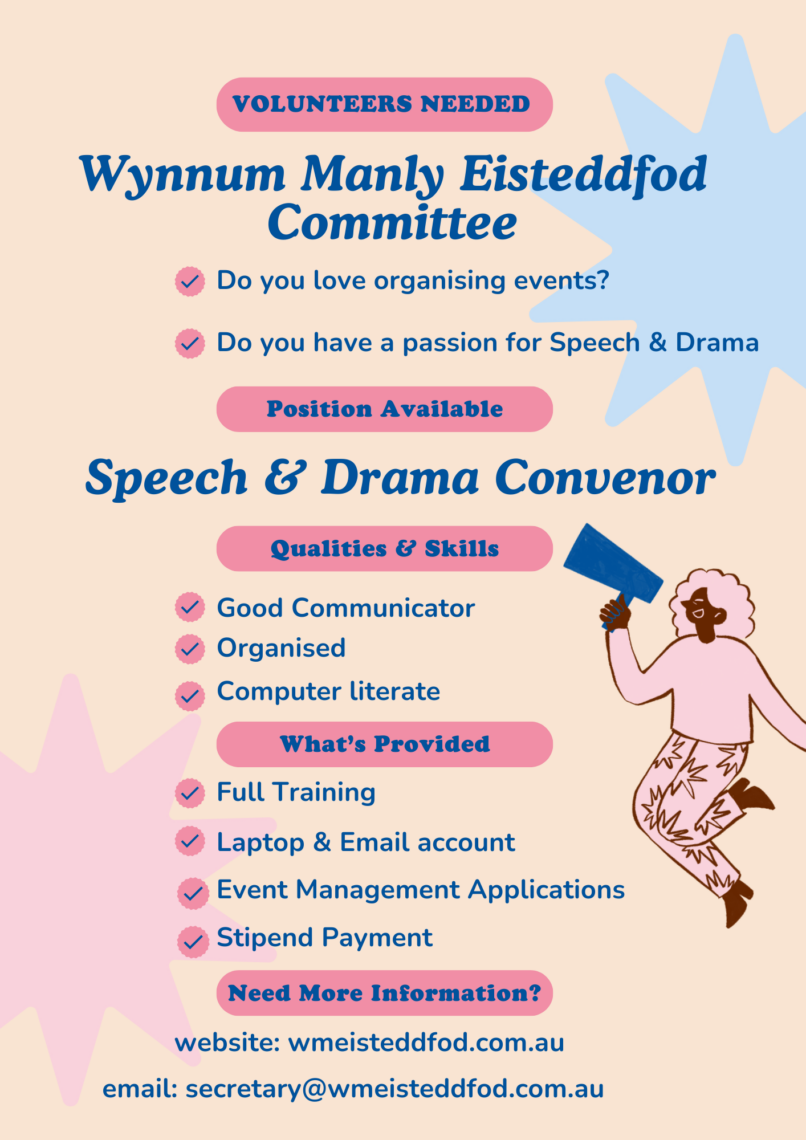 VOLUNTEERS NEEDED

Wynnum Manly Eisteddfod Committee

Do you love organising events?

Do you have a passion for Speech & Drama

Position Available

Speech & Drama Convenor

Qualities & Skills

Good Communicator

Organised

Computer literate

What's Provided

Full Training

Laptop & Email account

Event Management Applications

Stipend Payment

Need More Information?

website: wmeisteddfod.com.au

email: secretary@wmeisteddfod.com.au